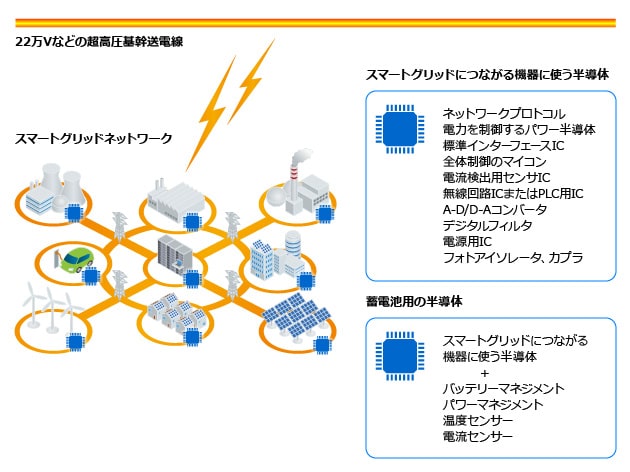 22万Vなどの超高圧基幹送電線

スマートグリッドネットワーク

スマートグリッドにつながる機器に使う半導体

ネットワークプロトコル
電力を制御するパワー半導体
標準インターフェースIC
全体制御のマイコン
電流検出用センサIC
無線回路ICまたはPLC用IC
A-D/D-Aコンバータ
デジタルフィルタ
電源用IC
フォトアイソレータ、カプラ

蓄電池用の半導体

スマートグリッドにつながる
機器に使う半導体
+
バッテリーマネジメント
パワーマネジメント
温度センサー
電流センサー